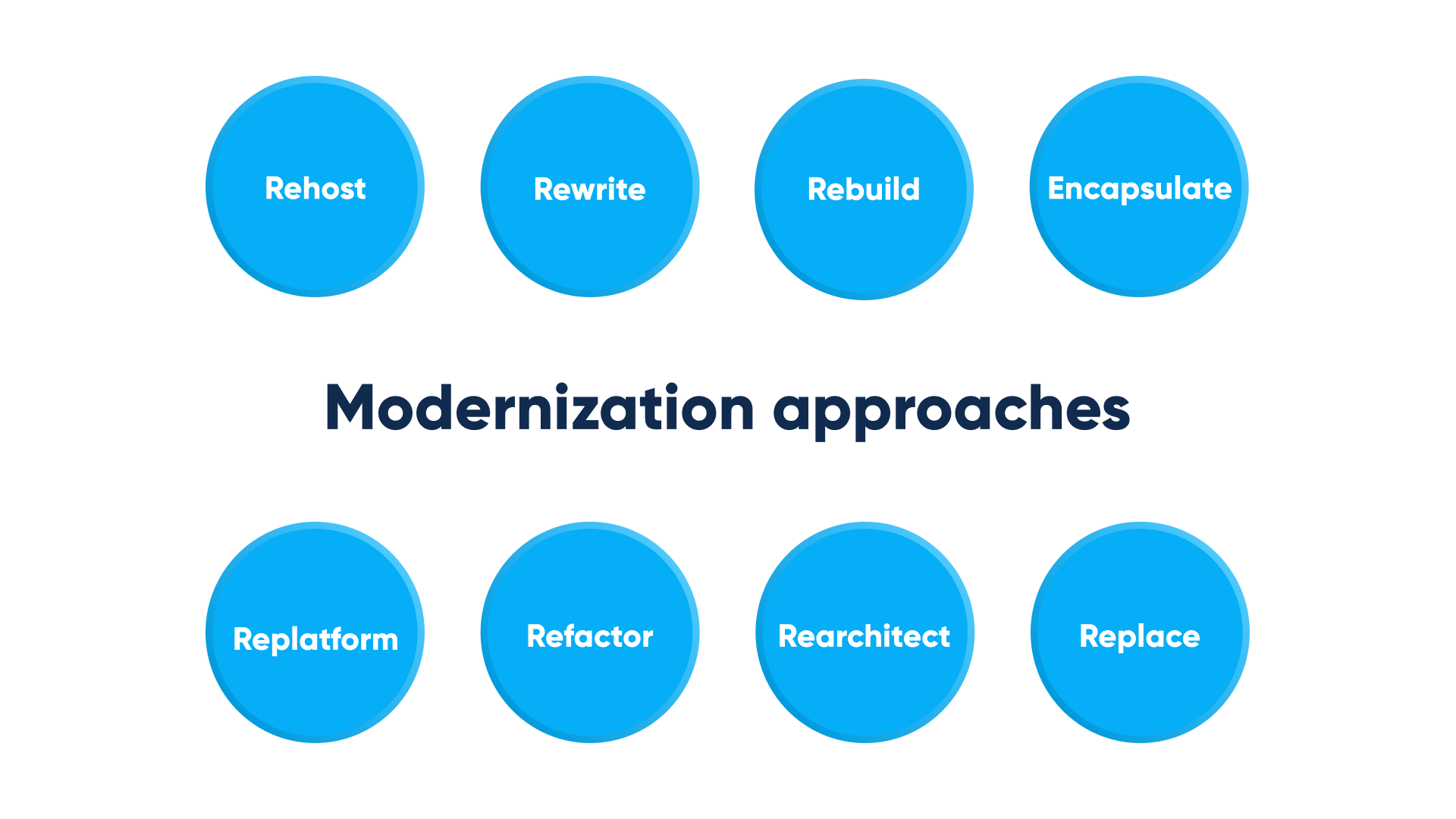 Rehost

Rewrite

Rebuild

Encapsulate

Modernization approaches

Replatform

Refactor

Rearchitect

Replace